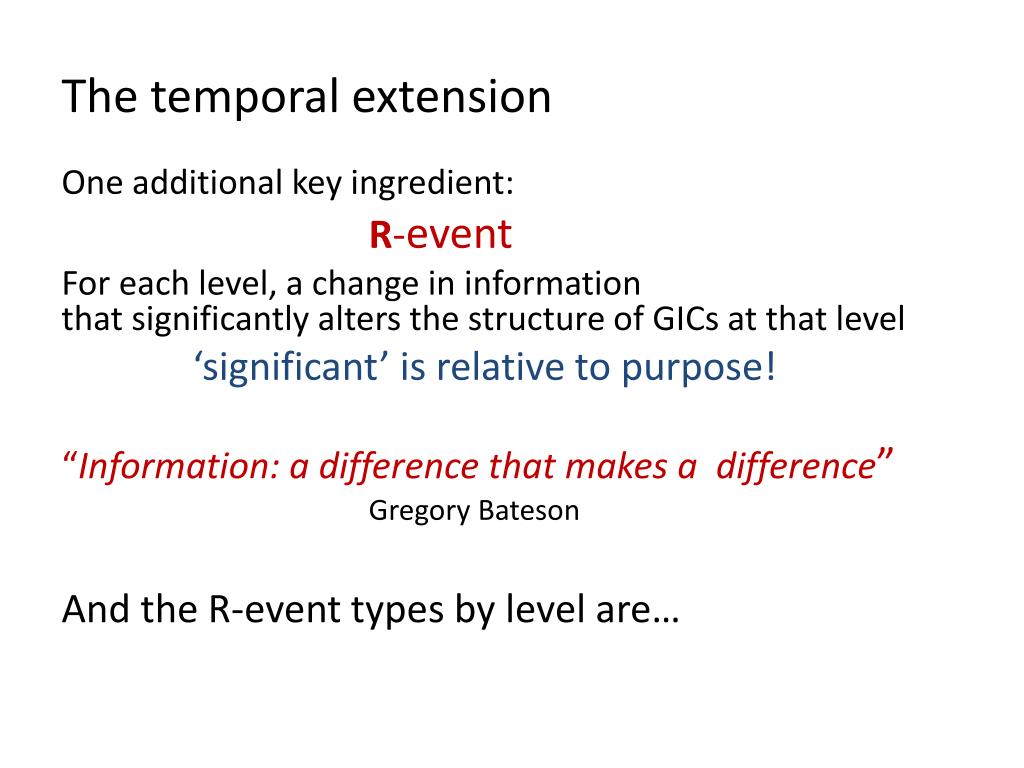 The temporal extension

One additional key ingredient:

R-event

For each level, a change in information that significantly alters the structure of GICs at that level

‘significant’ is relative to purpose!

“Information: a difference that makes a difference”

Gregory Bateson

And the R-event types by level are…